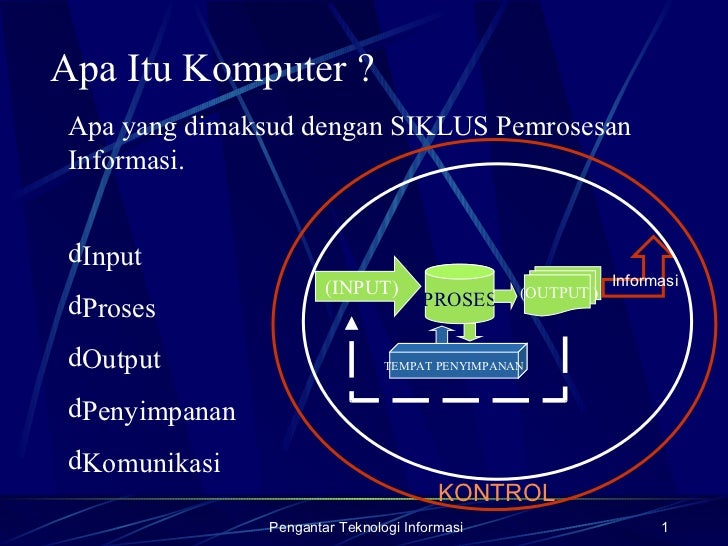 Apa Itu Komputer ?

Apa yang dimaksud dengan SIKLUS Pemrosesan Informasi.

dInput

dProses

dOutput

dPenyimpanan

dKomunikasi

(INPUT)

PROSES

(OUTPUT)

Informasi

TEMPAT PENYIMPANAN

KONTROL

Pengantar Teknologi Informasi

1